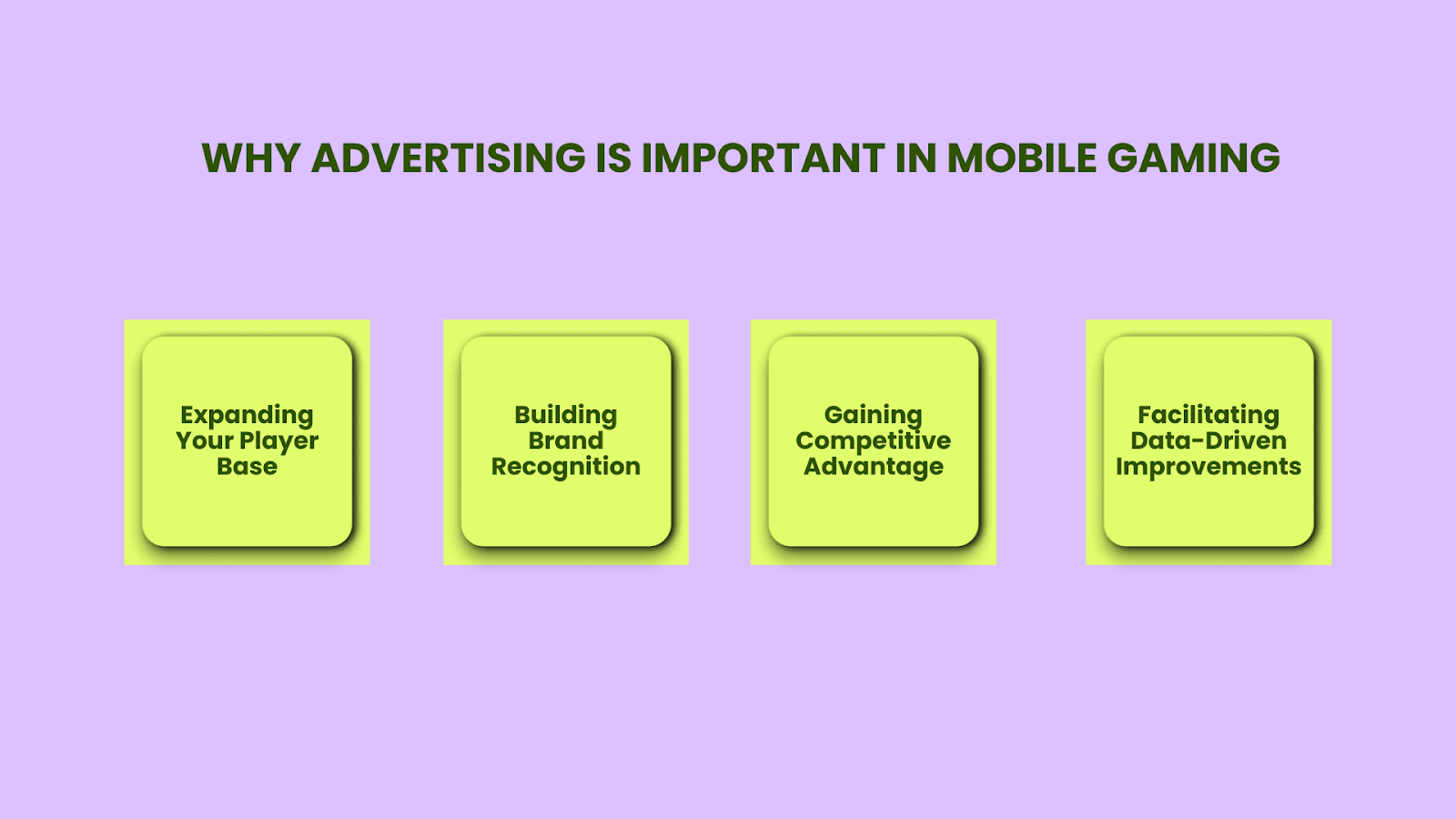 WHY ADVERTISING IS IMPORTANT IN MOBILE GAMING

Expanding Your Player Base

Building Brand Recognition

Gaining Competitive Advantage

Facilitating Data-Driven Improvements